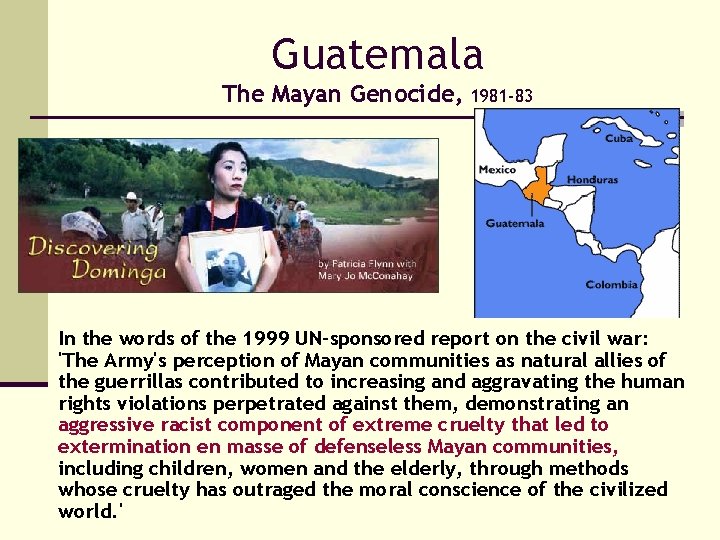 Guatemala
The Mayan Genocide, 1981-83

Discovering Dominga

by Patricia Flynn with Mary Jo McConahay

Cuba
Mexico
Honduras
Guatemala
Colombia

In the words of the 1999 UN-sponsored report on the civil war: 'The Army's perception of Mayan communities as natural allies of the guerrillas contributed to increasing and aggravating the human rights violations perpetrated against them, demonstrating an aggressive racist component of extreme cruelty that led to extermination en masse of defenseless Mayan communities, including children, women and the elderly, through methods whose cruelty has outraged the moral conscience of the civilized world.'